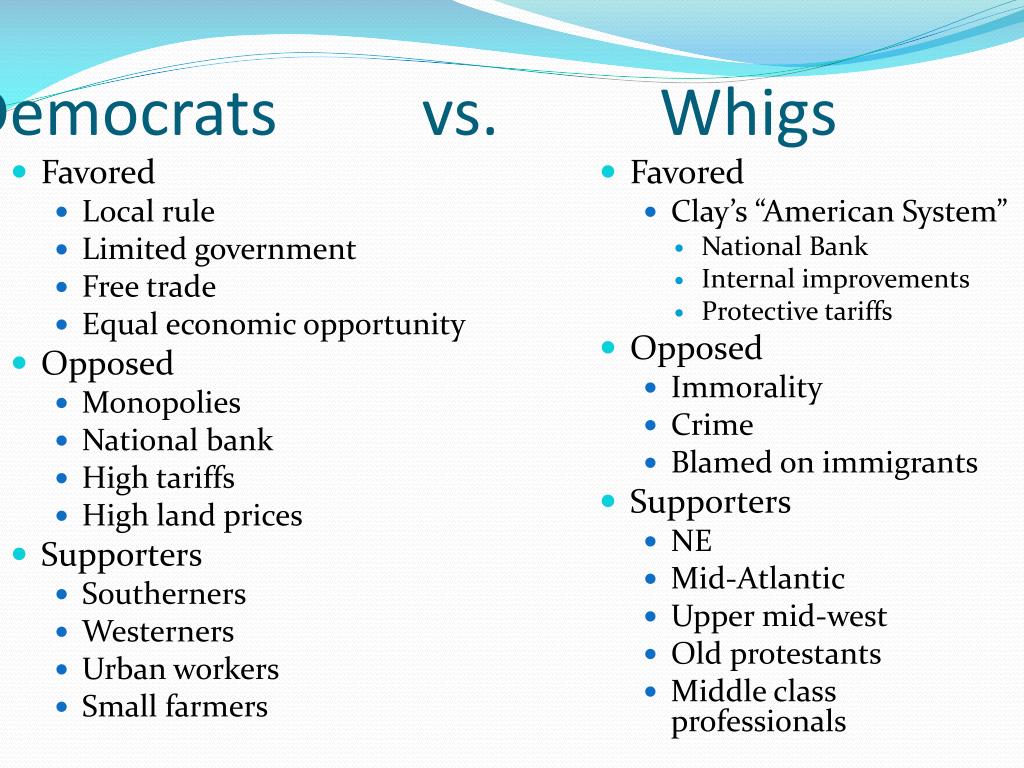 emocrats vs. Whigs

- Favored
  - Local rule
  - Limited government
  - Free trade
  - Equal economic opportunity
- Opposed
  - Monopolies
  - National bank
  - High tariffs
  - High land prices
- Supporters
  - Southerners
  - Westerners
  - Urban workers
  - Small farmers

- Favored
  - Clay's "American System"
    - National Bank
    - Internal improvements
    - Protective tariffs
- Opposed
  - Immorality
  - Crime
  - Blamed on immigrants
- Supporters
  - NE
  - Mid-Atlantic
  - Upper mid-west
  - Old protestants
  - Middle class professionals